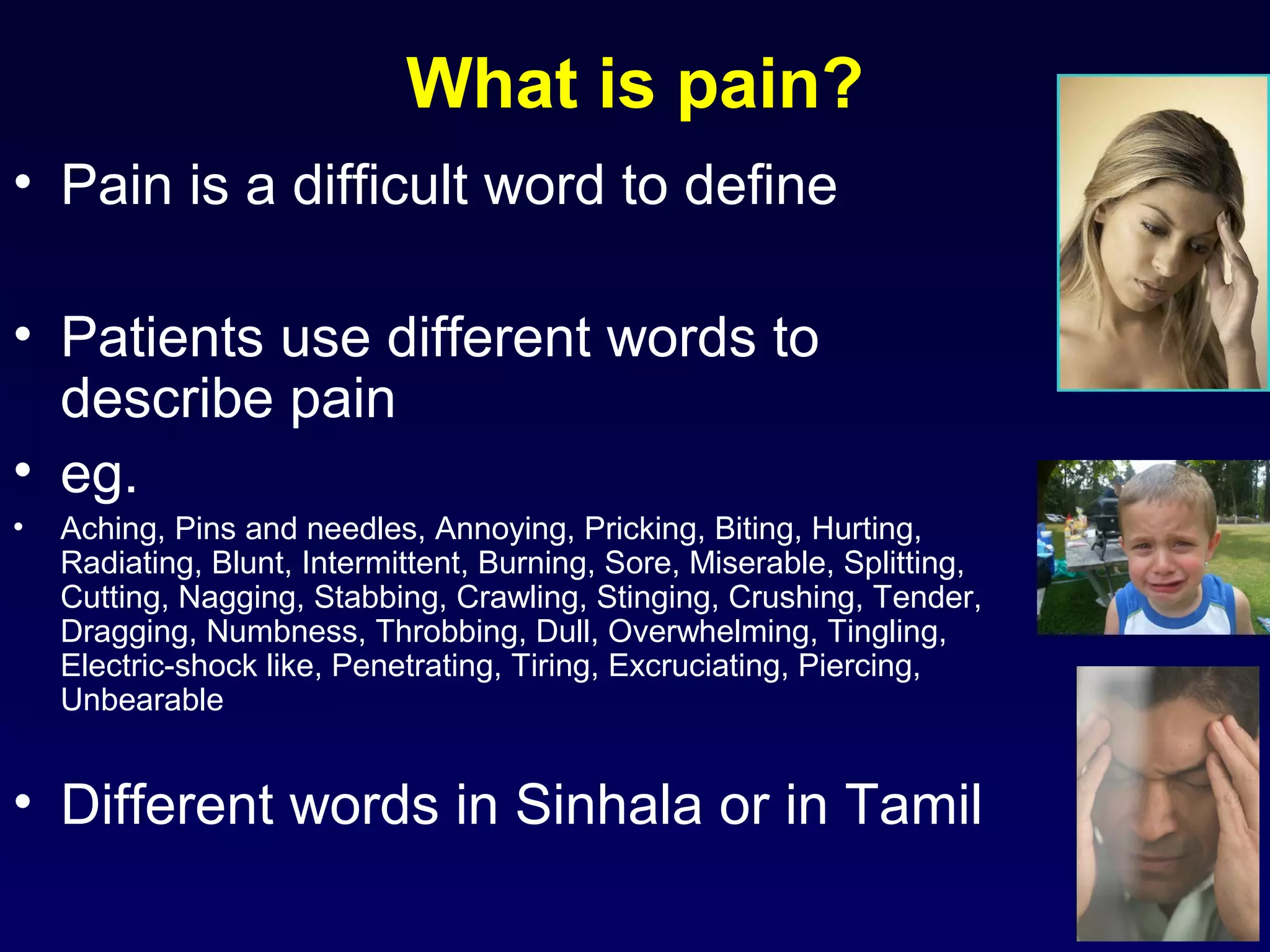 What is pain?

• Pain is a difficult word to define

• Patients use different words to describe pain

• eg.

• Aching, Pins and needles, Annoying, Pricking, Biting, Hurting, Radiating, Blunt, Intermittent, Burning, Sore, Miserable, Splitting, Cutting, Nagging, Stabbing, Crawling, Stinging, Crushing, Tender, Dragging, Numbness, Throbbing, Dull, Overwhelming, Tingling, Electric-shock like, Penetrating, Tiring, Excruciating, Piercing, Unbearable

• Different words in Sinhala or in Tamil